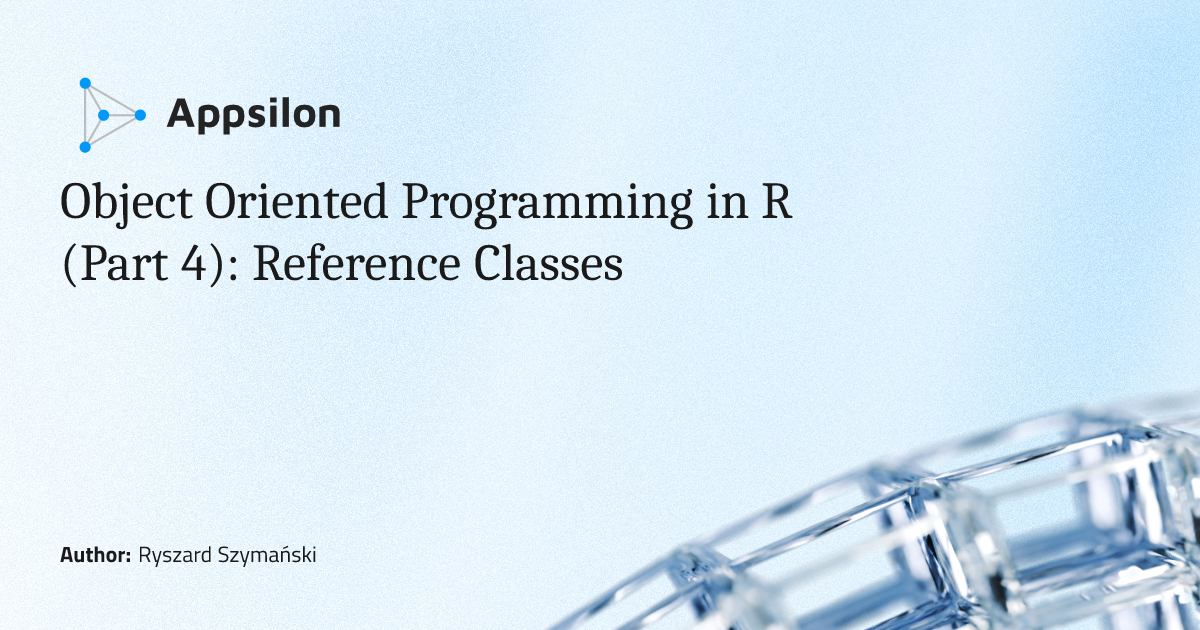 Appsilon

Object Oriented Programming in R (Part 4): Reference Classes

Author: Ryszard Szymański